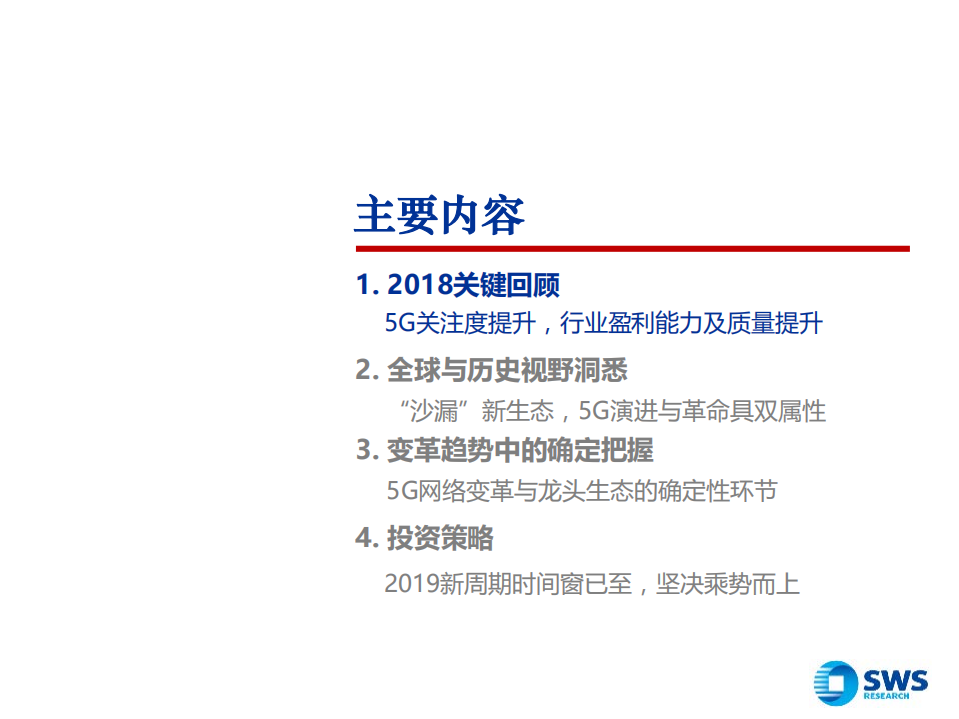 主要内容

1. 2018关键回顾

5G关注度提升，行业盈利能力及质量提升

2. 全球与历史视野洞悉

“沙漏”新生态，5G演进与革命具双属性

3. 变革趋势中的确定把握

5G网络变革与龙头生态的确定性环节

4. 投资策略

2019新周期时间窗已至，坚决乘势而上

SWS RESEARCH